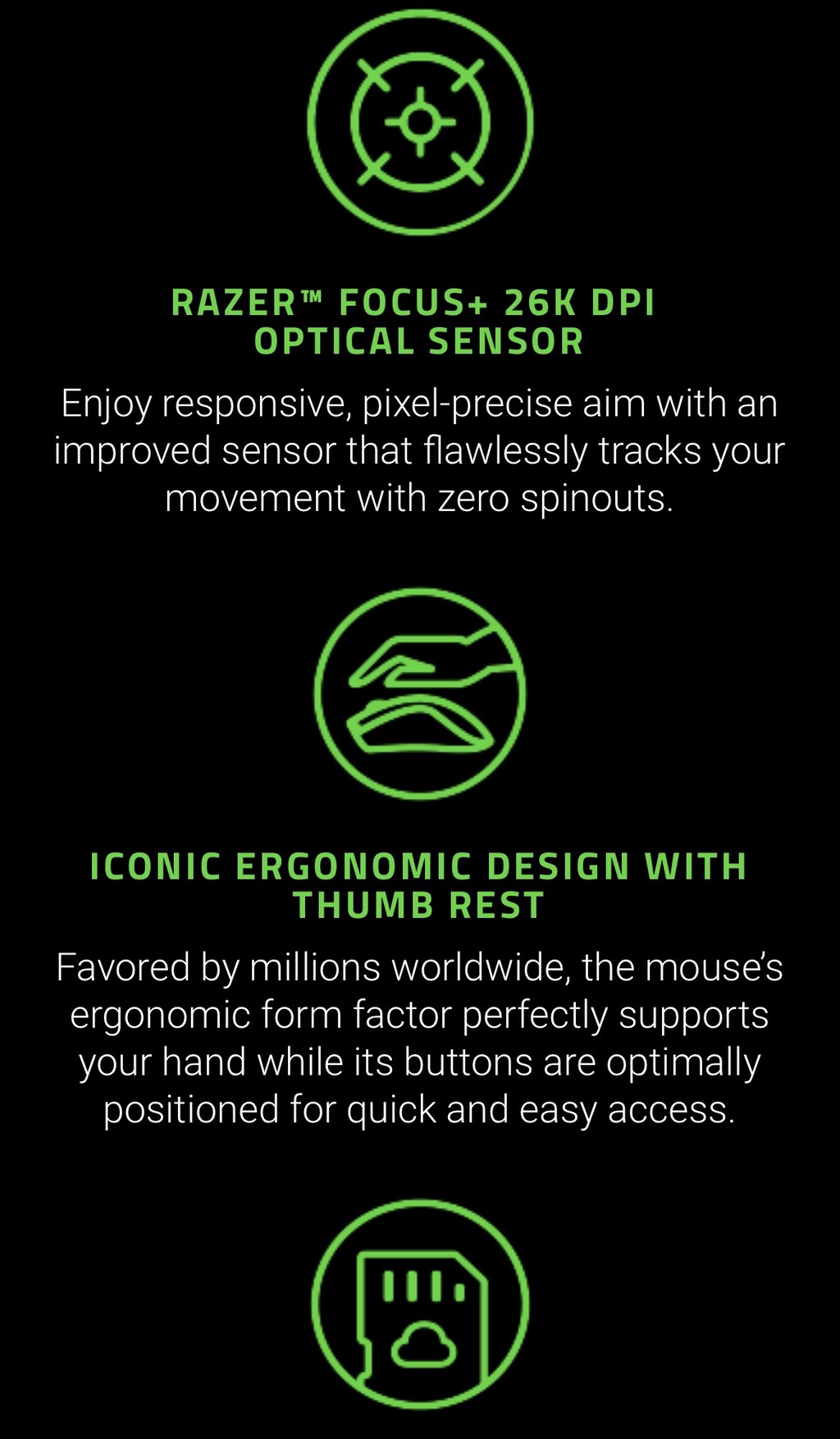 RAZER™ FOCUS+ 26K DPI OPTICAL SENSOR

Enjoy responsive, pixel-precise aim with an improved sensor that flawlessly tracks your movement with zero spinouts.

ICONIC ERGONOMIC DESIGN WITH THUMB REST

Favored by millions worldwide, the mouse's ergonomic form factor perfectly supports your hand while its buttons are optimally positioned for quick and easy access.